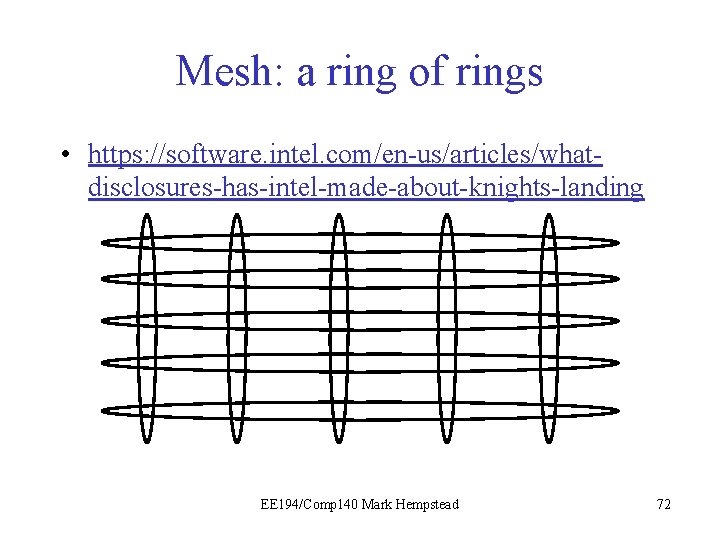 Mesh: a ring of rings

• https://software.intel.com/en-us/articles/what-disclosures-has-intel-made-about-knights-landing

EE194/Comp140 Mark Hempstead

72